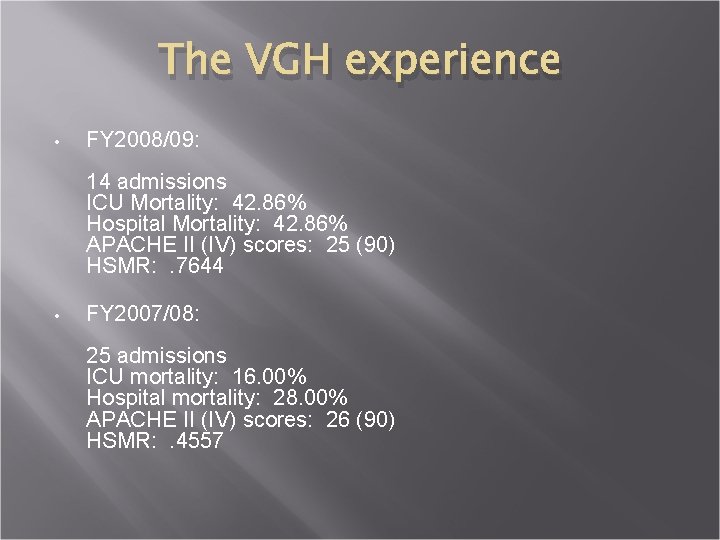 The VGH experience

• FY2008/09:

14 admissions
ICU Mortality: 42.86%
Hospital Mortality: 42.86%
APACHE II (IV) scores: 25 (90)
HSMR: .7644

• FY2007/08:

25 admissions
ICU mortality: 16.00%
Hospital mortality: 28.00%
APACHE II (IV) scores: 26 (90)
HSMR: .4557